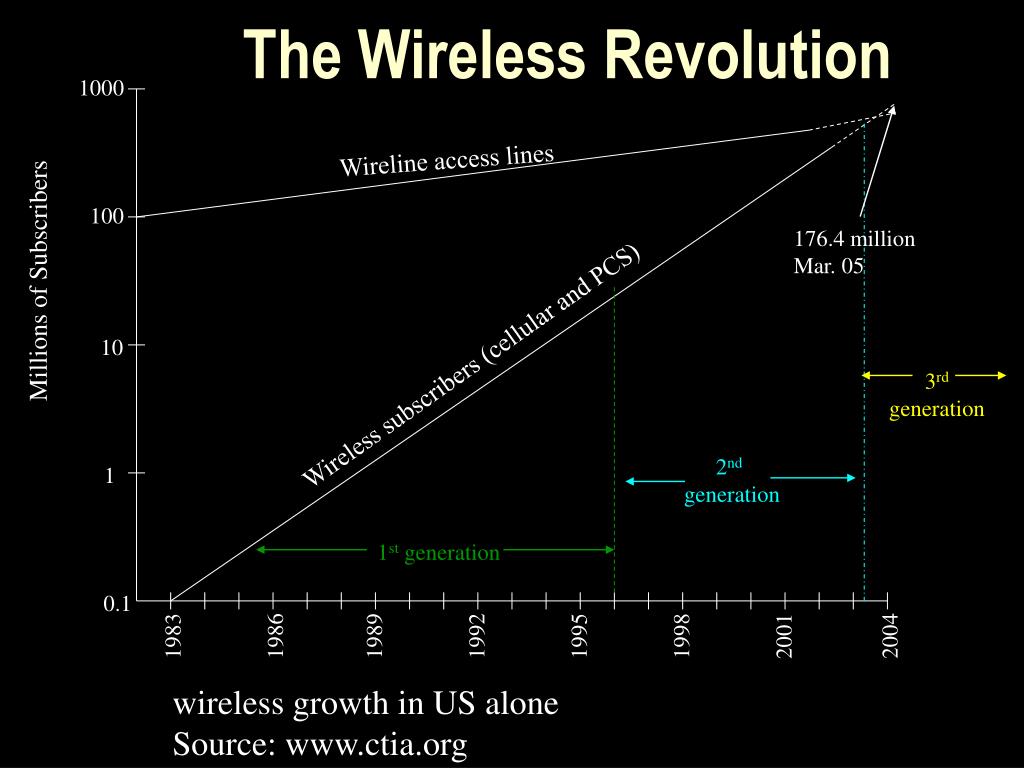 The Wireless Revolution

Millions of Subscribers

1000
100
10
1
0.1

Wireline access lines

Wireless subscribers (cellular and PCS)

176.4 million
Mar. 05

$3^{rd}$ generation

$2^{nd}$ generation

$1^{st}$ generation

1983
1986
1989
1992
1995
1998
2001
2004

wireless growth in US alone
Source: www.ctia.org